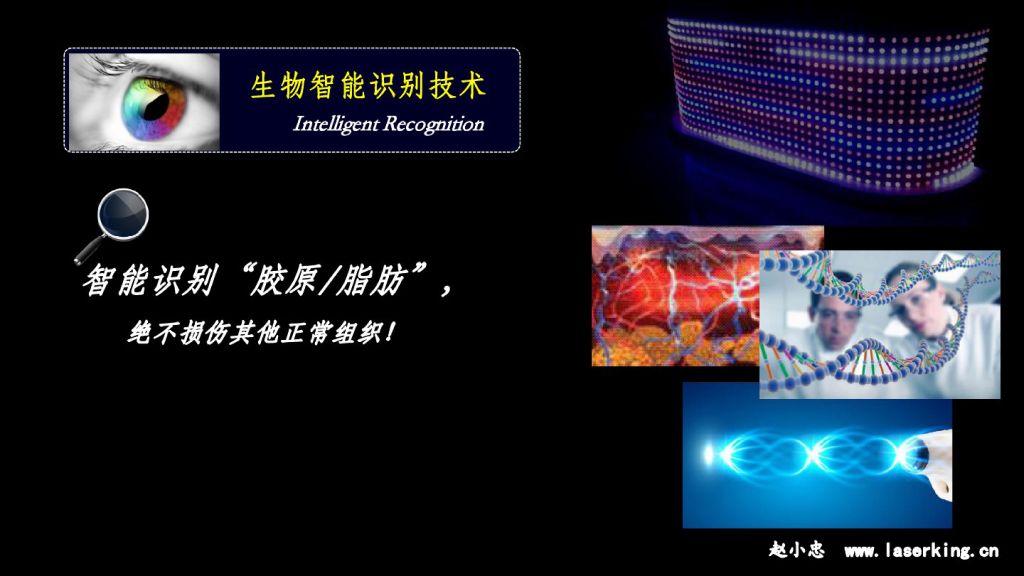 生物智能识别技术
Intelligent Recognition

智能识别“胶原/脂肪”，

绝不损伤其他正常组织！

赵小忠 www.laserking.cn